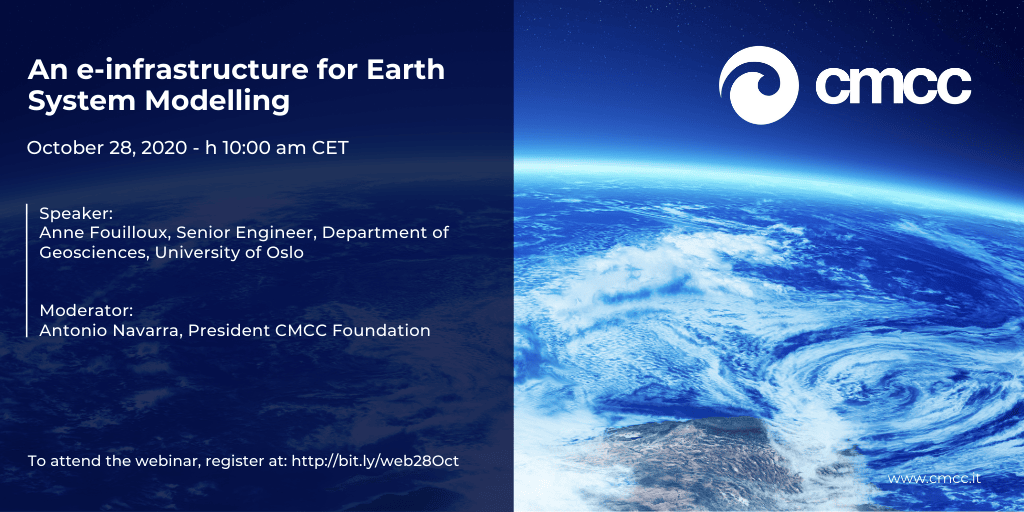 An e-infrastructure for Earth System Modelling

October 28, 2020 - h 10:00 am CET

Speaker:
Anne Fouilloux, Senior Engineer, Department of Geosciences, University of Oslo

Moderator:
Antonio Navarra, President CMCC Foundation

To attend the webinar, register at: http://bit.ly/web28Oct

cmcc

www.cmcc.it